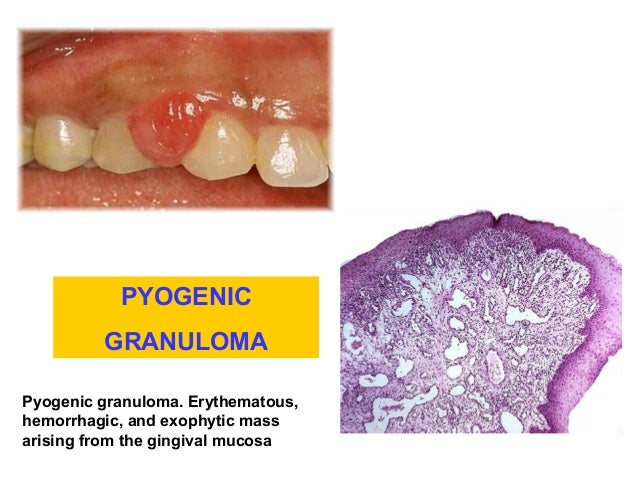 PYOGENIC GRANULOMA

Pyogenic granuloma. Erythematous, hemorrhagic, and exophytic mass arising from the gingival mucosa